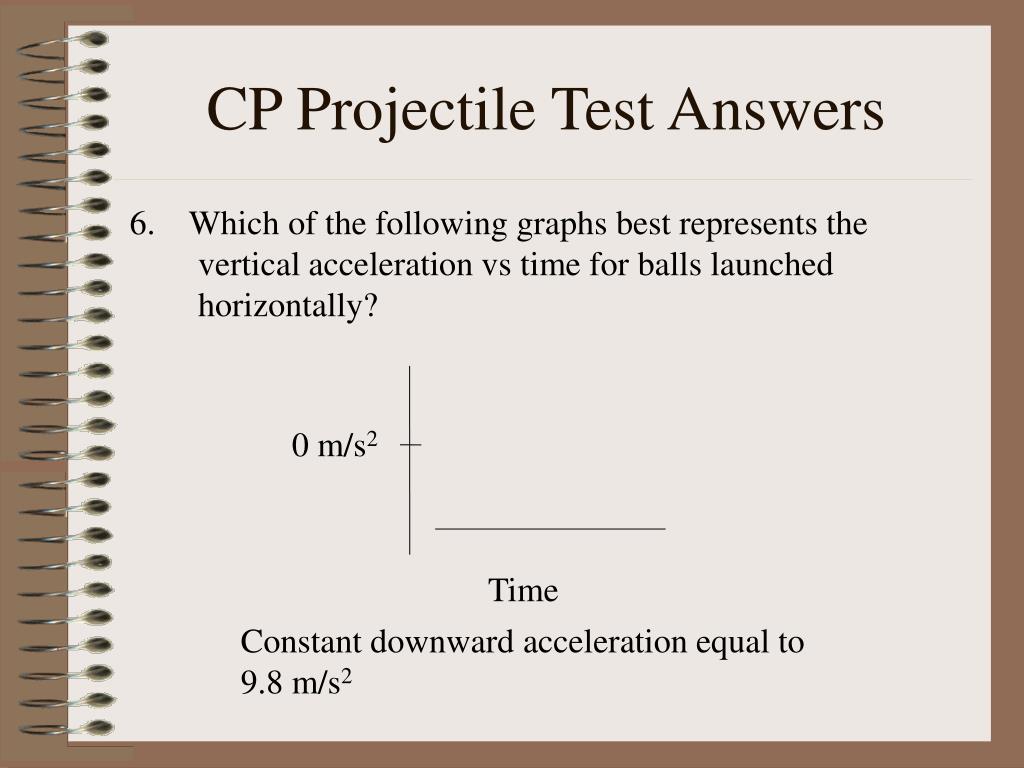 CP Projectile Test Answers

6. Which of the following graphs best represents the vertical acceleration vs time for balls launched horizontally?

0 m/s$^2$

Time

Constant downward acceleration equal to 9.8 m/s$^2$